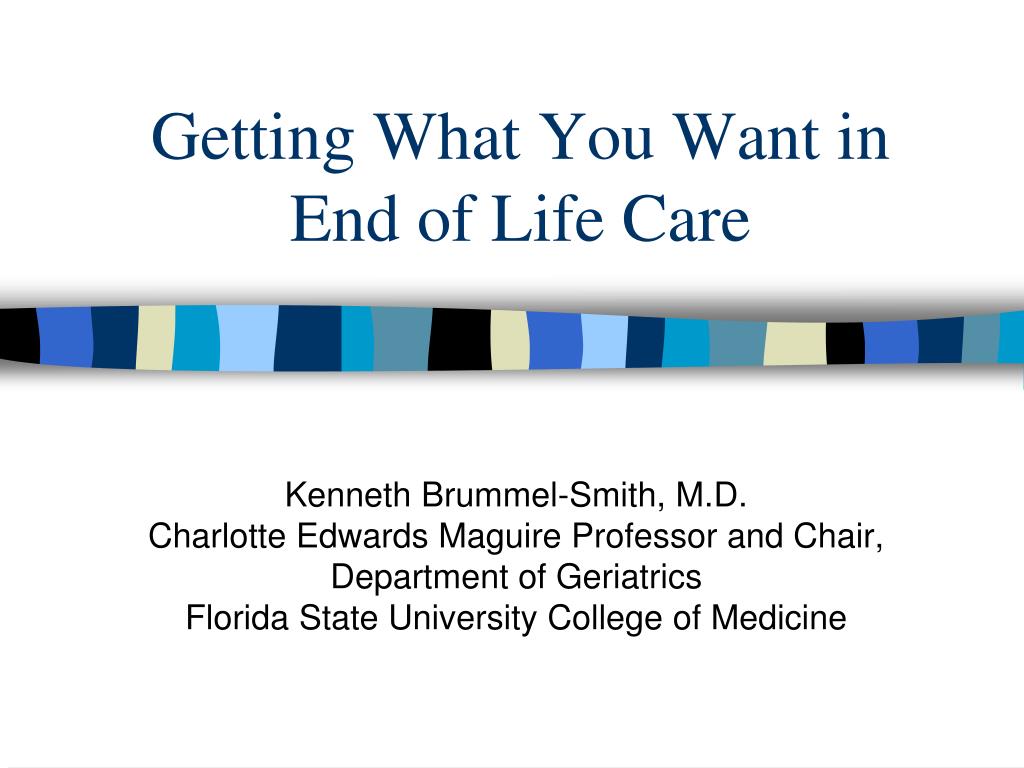 Getting What You Want in End of Life Care

Kenneth Brummel-Smith, M.D.
Charlotte Edwards Maguire Professor and Chair,
Department of Geriatrics
Florida State University College of Medicine